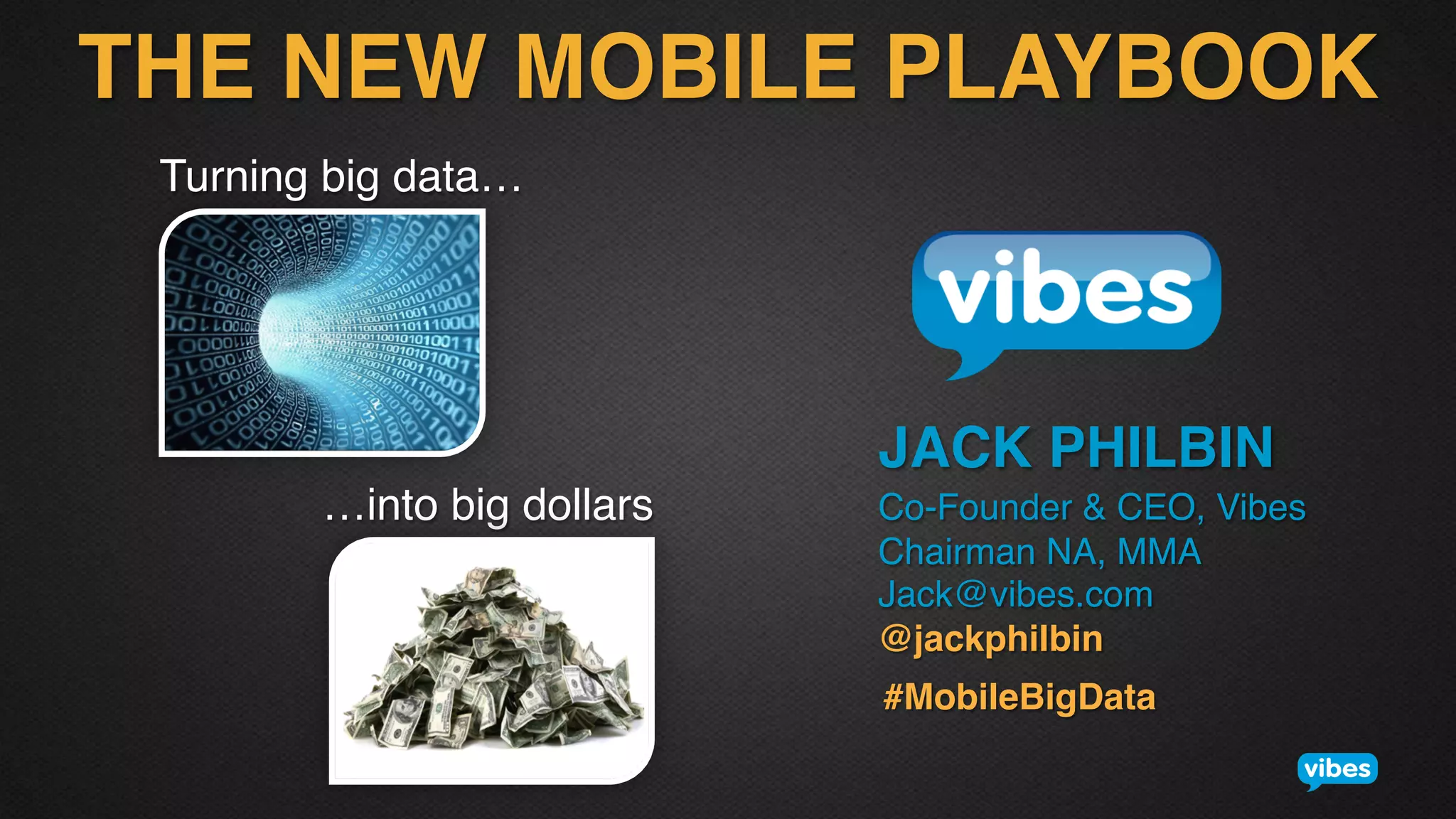 THE NEW MOBILE PLAYBOOK

Turning big data…

…into big dollars

vibes

JACK PHILBIN

Co-Founder & CEO, Vibes
Chairman NA, MMA
Jack@vibes.com
@jackphilbin

#MobileBigData

vibes